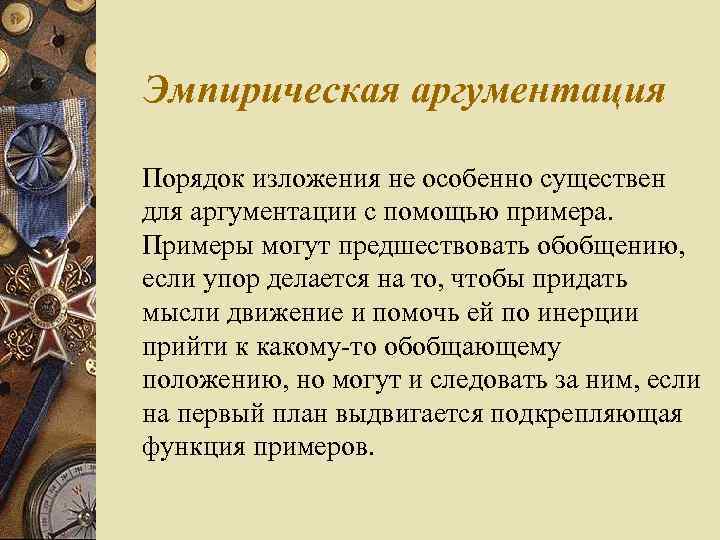 Эмпирическая аргументация

Порядок изложения не особенно существен для аргументации с помощью примера. Примеры могут предшествовать обобщению, если упор делается на то, чтобы придать мысли движение и помочь ей по инерции прийти к какому-то обобщающему положению, но могут и следовать за ним, если на первый план выдвигается подкрепляющая функция примеров.